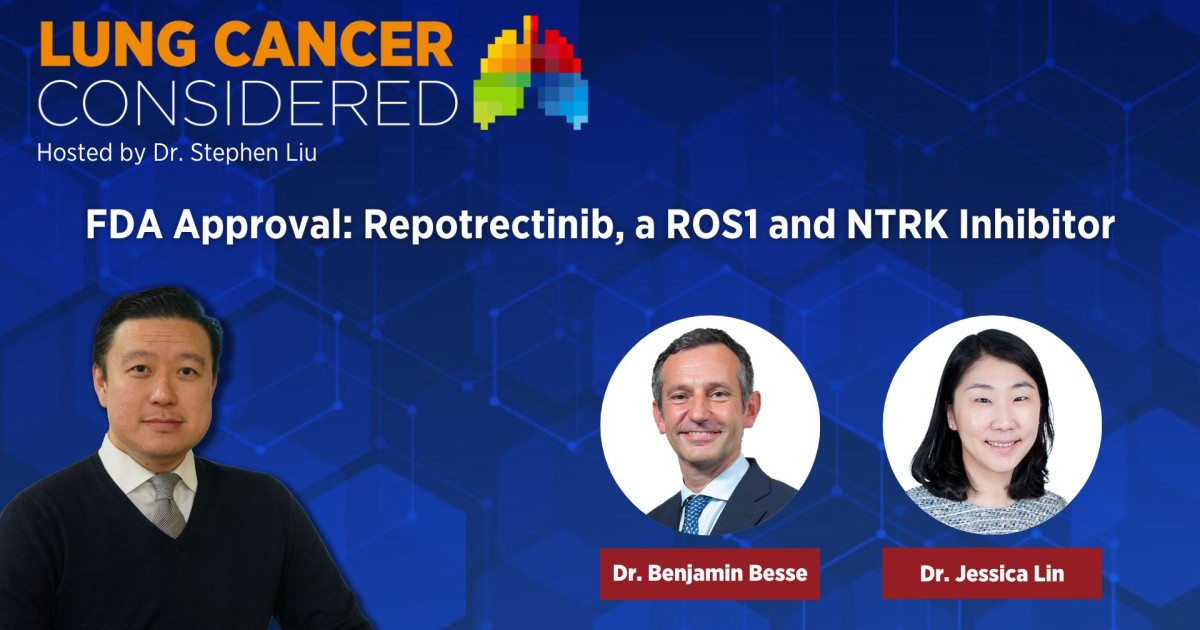 LUNG CANCER CONSIDERED
Hosted by Dr. Stephen Liu

FDA Approval: Repotrectinib, a ROS1 and NTRK Inhibitor

Dr. Benjamin Besse

Dr. Jessica Lin